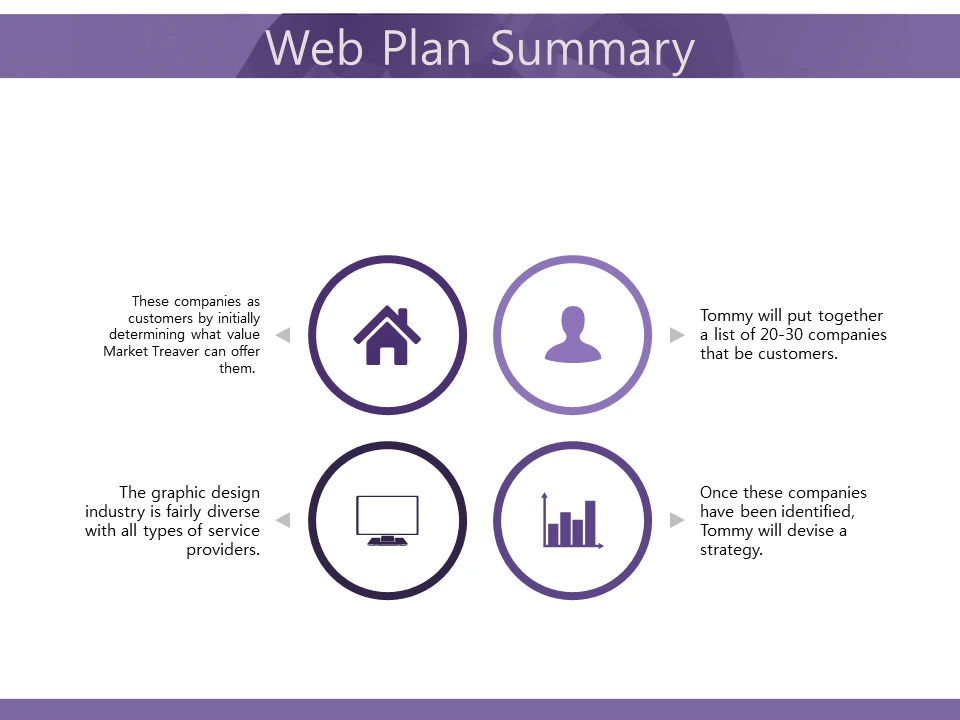 Web Plan Summary

These companies as customers by initially determining what value Market Treaver can offer them.

Tommy will put together a list of 20-30 companies that be customers.

The graphic design industry is fairly diverse with all types of service providers.

Once these companies have been identified, Tommy will devise a strategy.